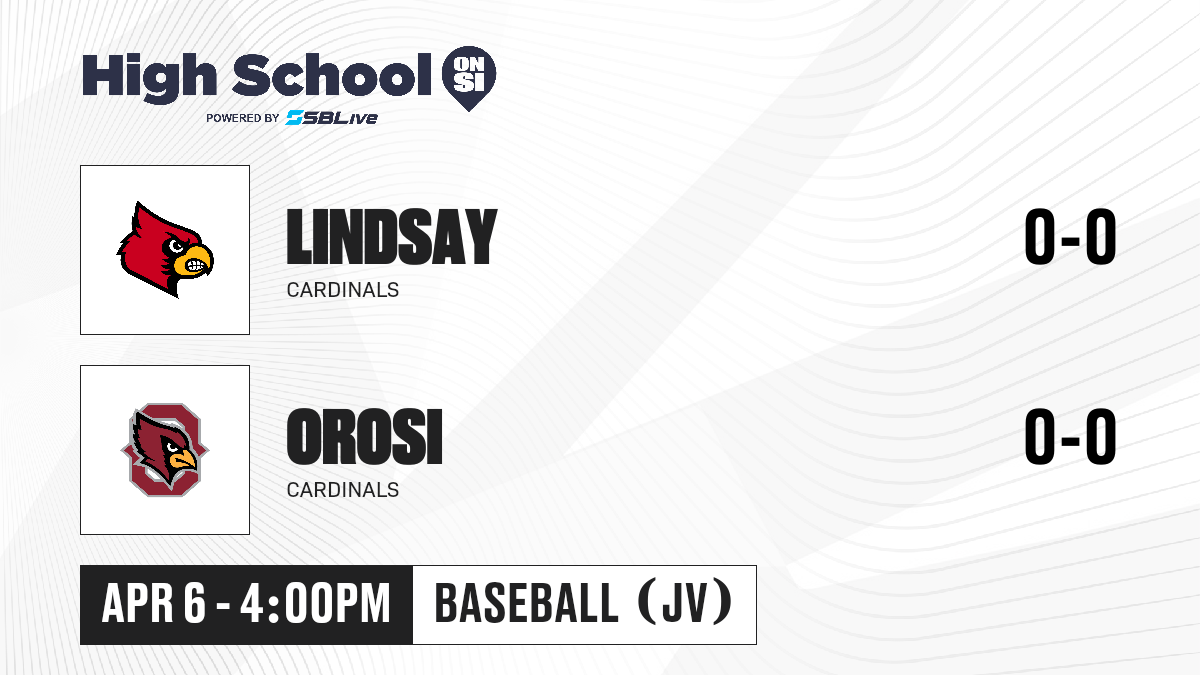 High School ON SI
POWERED BY SBLive

LINDSAY
CARDINALS
0-0

OROSI
CARDINALS
0-0

APR 6 - 4:00PM
BASEBALL (JV)